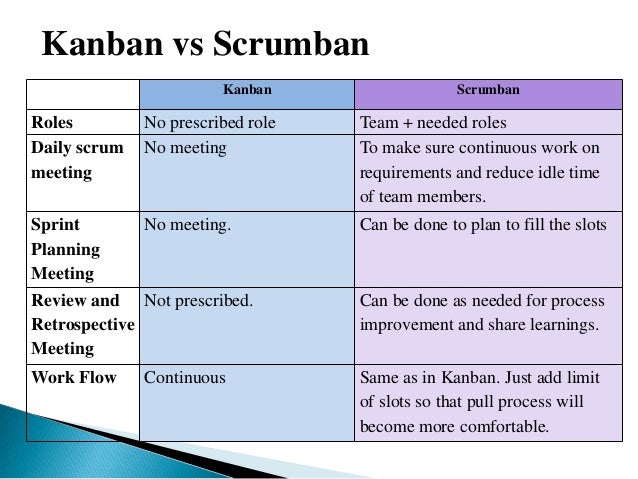 Kanban vs Scrumban

| | Kanban | Scrumban |
|---|---|---|
| Roles | No prescribed role | Team + needed roles |
| Daily scrum meeting | No meeting | To make sure continuous work on requirements and reduce idle time of team members. |
| Sprint Planning Meeting | No meeting. | Can be done to plan to fill the slots |
| Review and Retrospective Meeting | Not prescribed. | Can be done as needed for process improvement and share learnings. |
| Work Flow | Continuous | Same as in Kanban. Just add limit of slots so that pull process will become more comfortable. |